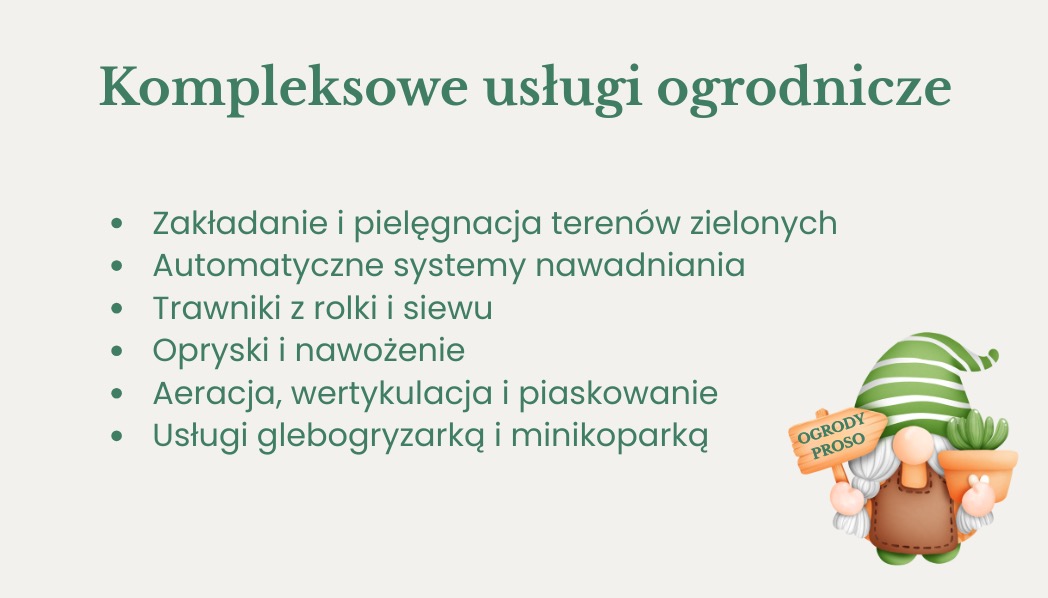 Kompleksowe usługi ogrodnicze

- Zakładanie i pielęgnacja terenów zielonych
- Automatyczne systemy nawadniania
- Trawniki z rolki i siewu
- Opryski i nawożenie
- Aeracja, wertykulacja i piaskowanie
- Usługi glebogryzarką i minikoparką

OGRODY PROSO